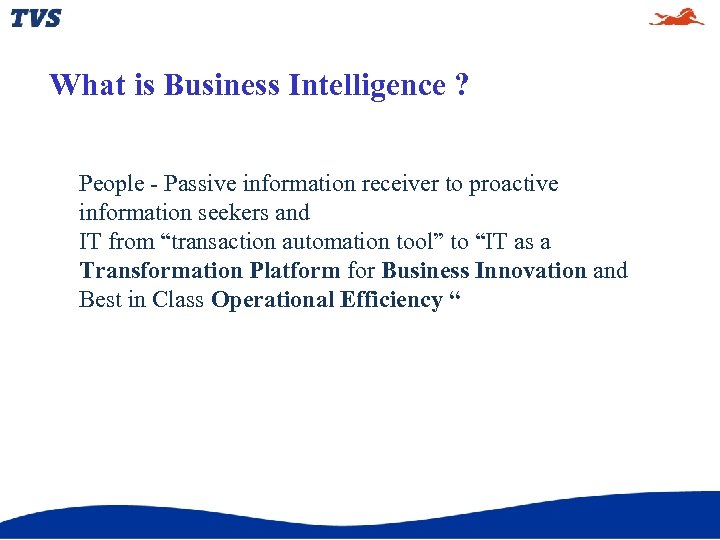 TVS

What is Business Intelligence ?

People - Passive information receiver to proactive information seekers and
IT from “transaction automation tool” to “IT as a Transformation Platform for Business Innovation and Best in Class Operational Efficiency “